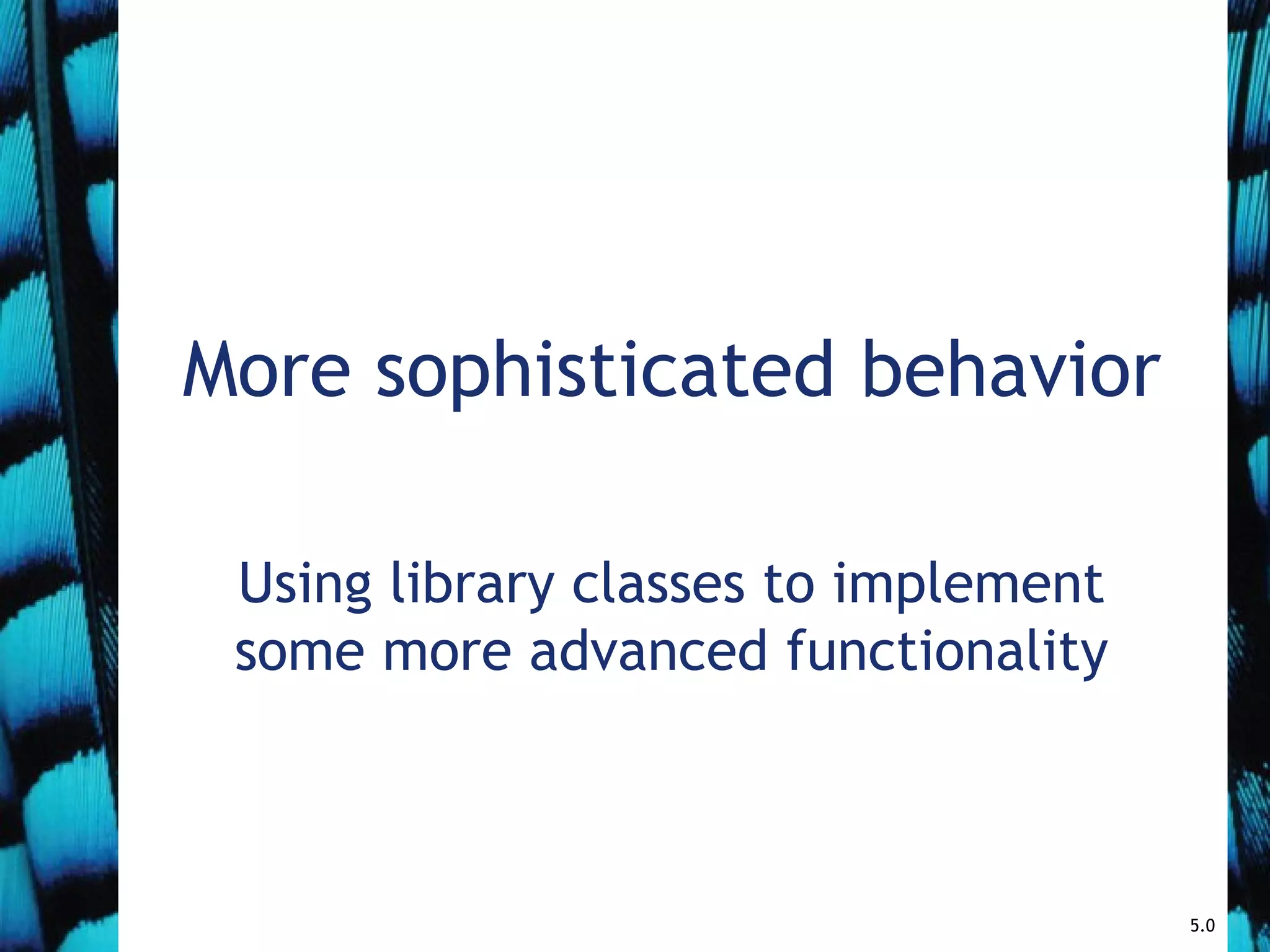 More sophisticated behavior

Using library classes to implement some more advanced functionality

5.0